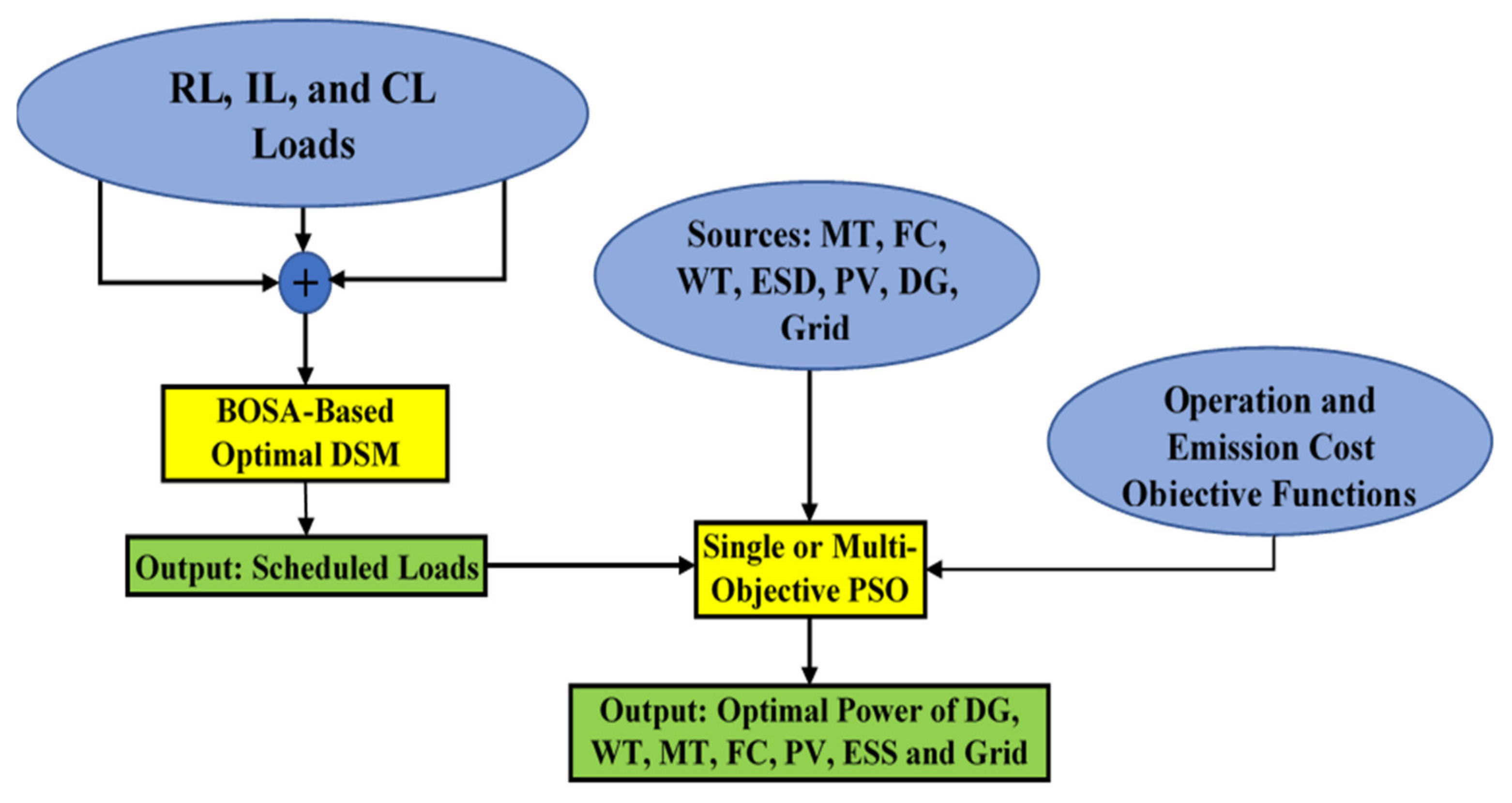 RL, IL, and CL Loads

+

BOSA-Based Optimal DSM

Output: Scheduled Loads

Sources: MT, FC, WT, ESD, PV, DG, Grid

Operation and Emission Cost Objective Functions

Single or Multi-Objective PSO

Output: Optimal Power of DG, WT, MT, FC, PV, ESS and Grid